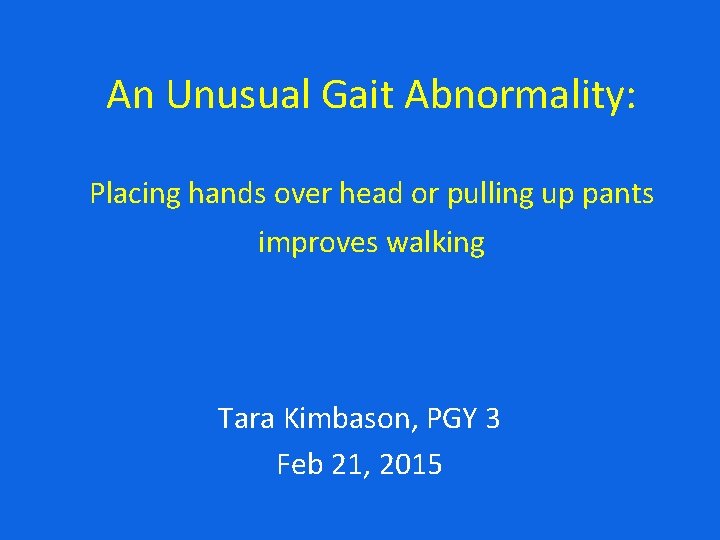 An Unusual Gait Abnormality:

Placing hands over head or pulling up pants improves walking

Tara Kimbason, PGY 3
Feb 21, 2015